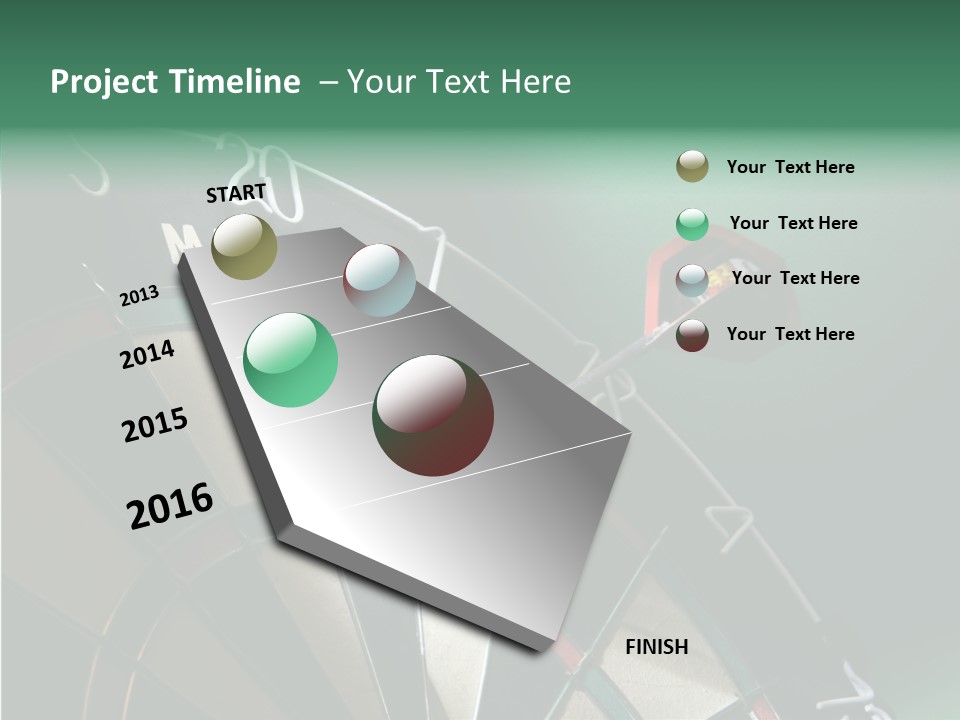 Project Timeline – Your Text Here

START

2013

2014

2015

2016

FINISH

Your Text Here

Your Text Here

Your Text Here

Your Text Here